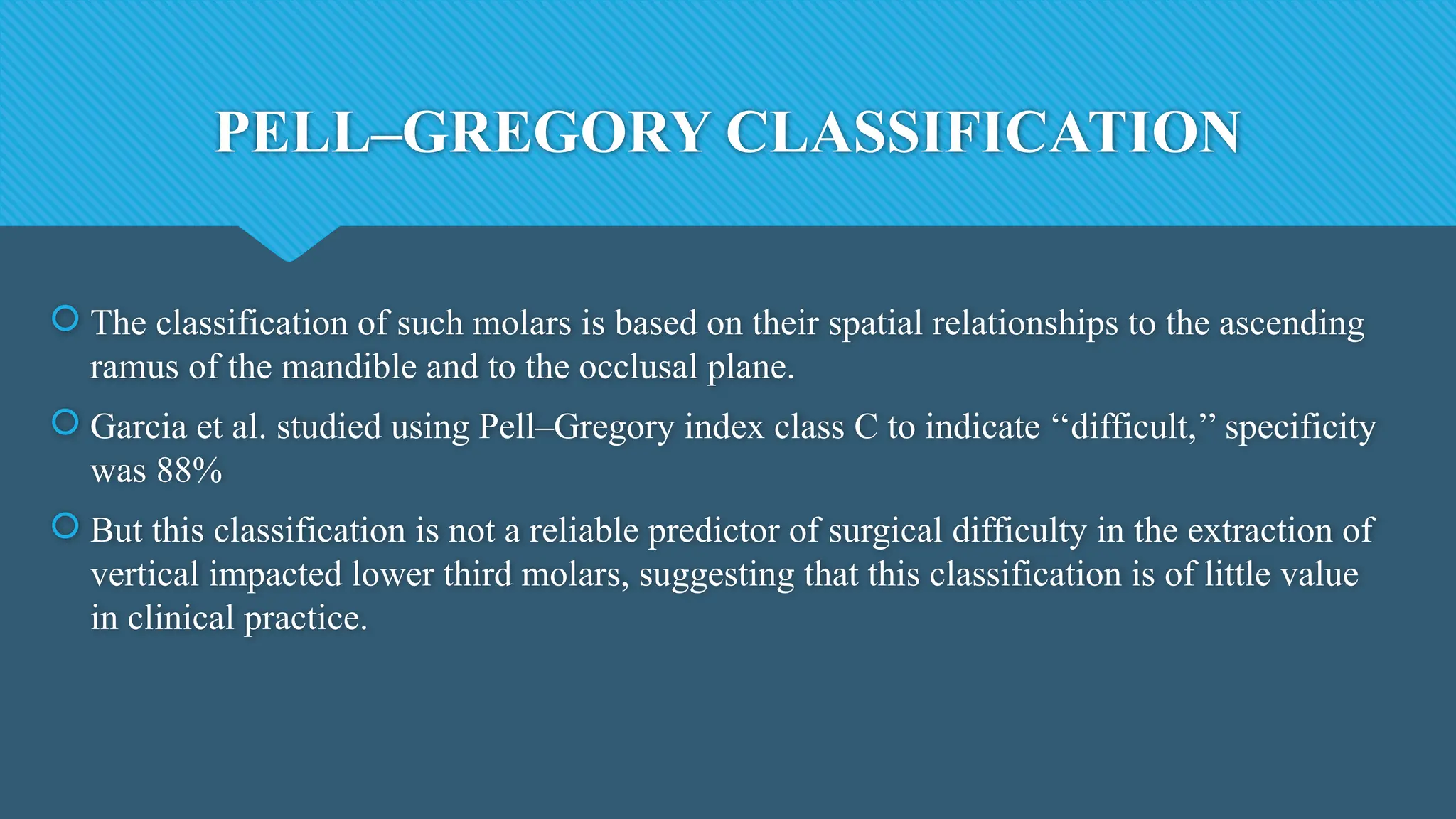 PELL–GREGORY CLASSIFICATION

The classification of such molars is based on their spatial relationships to the ascending ramus of the mandible and to the occlusal plane.

Garcia et al. studied using Pell–Gregory index class C to indicate “difficult,” specificity was 88%

But this classification is not a reliable predictor of surgical difficulty in the extraction of vertical impacted lower third molars, suggesting that this classification is of little value in clinical practice.